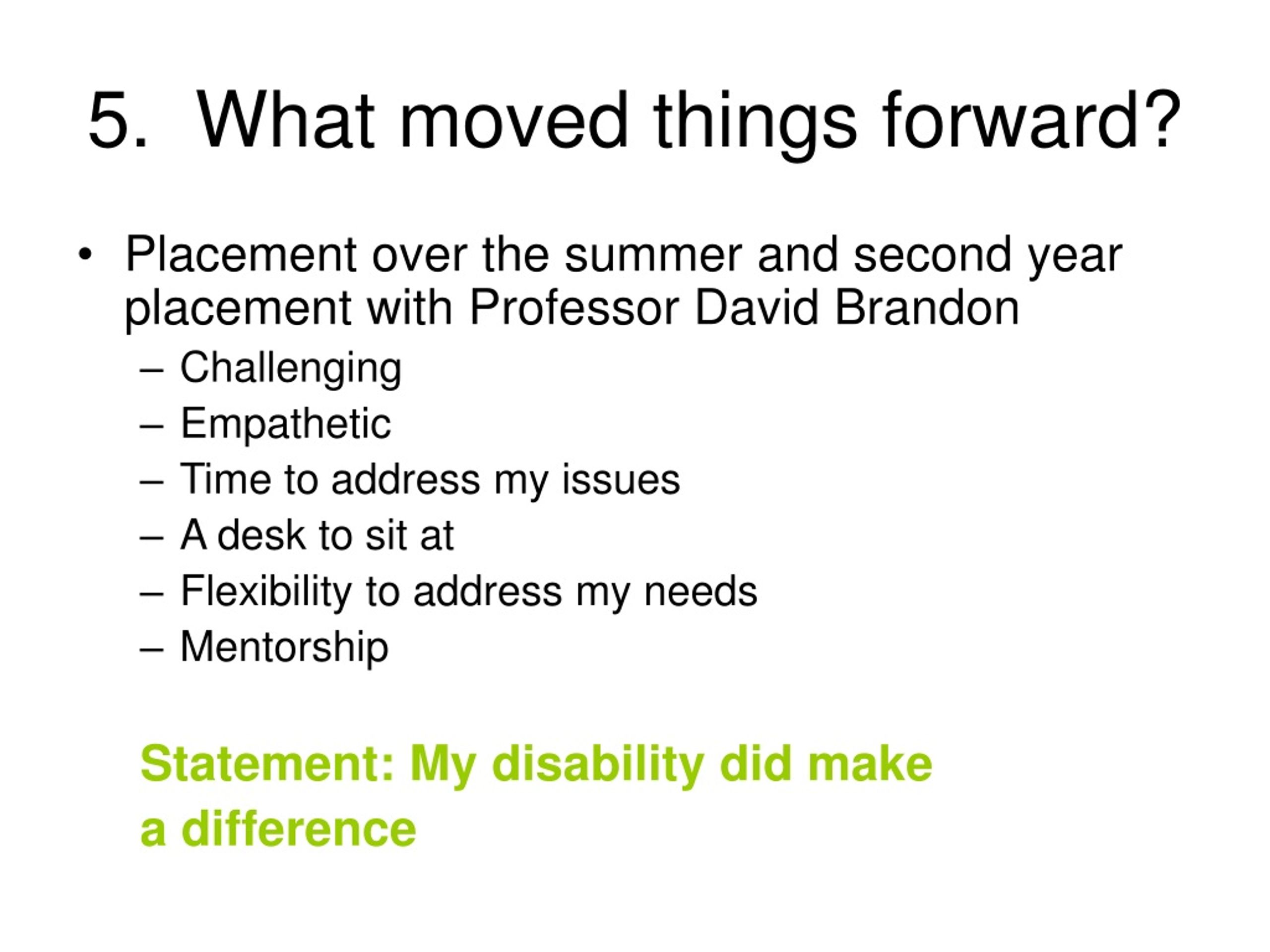 5. What moved things forward?

• Placement over the summer and second year placement with Professor David Brandon
– Challenging
– Empathetic
– Time to address my issues
– A desk to sit at
– Flexibility to address my needs
– Mentorship

Statement: My disability did make a difference